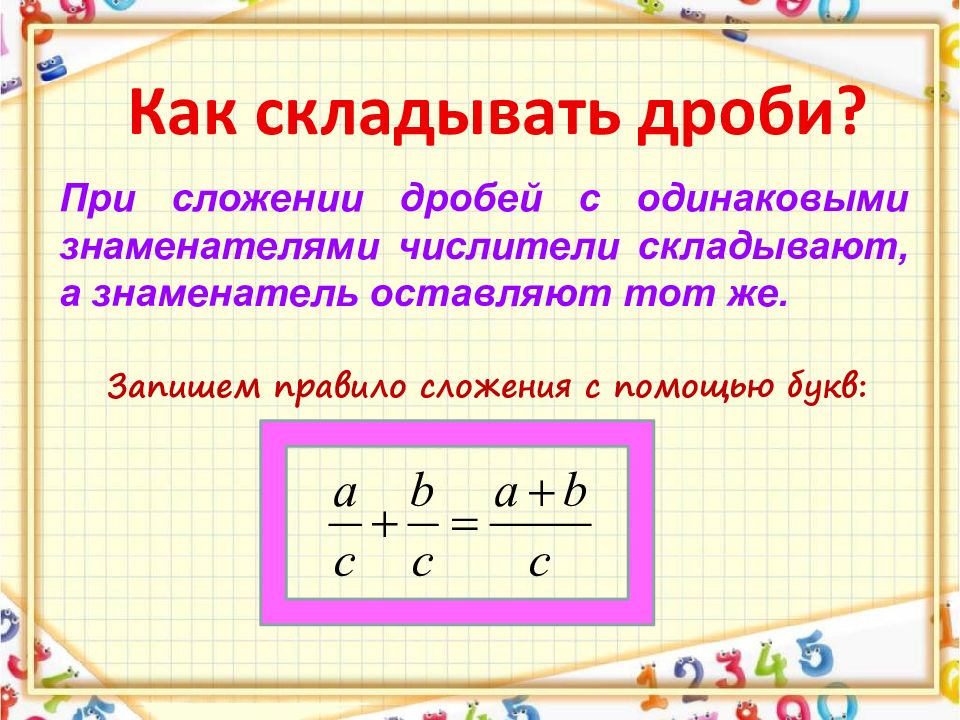 Как складывать дроби?

При сложении дробей с одинаковыми знаменателями числители складывают, а знаменатель оставляют тот же.

Запишем правило сложения с помощью букв:

$\frac{a}{c}+\frac{b}{c}=\frac{a+b}{c}$